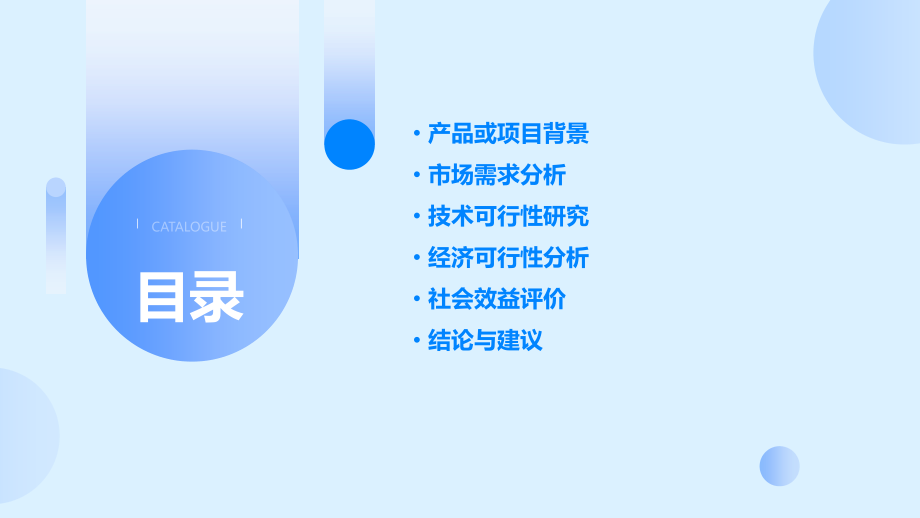 CATALOGUE

目录

• 产品或项目背景
• 市场需求分析
• 技术可行性研究
• 经济可行性分析
• 社会效益评价
• 结论与建议